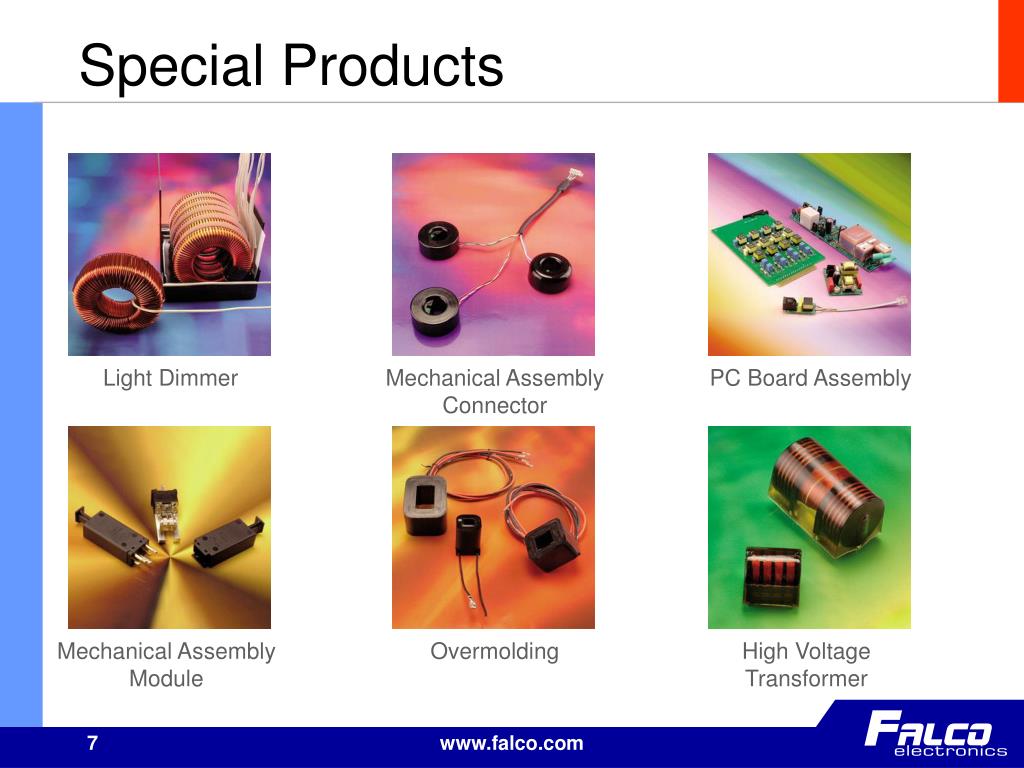 Special Products

Light Dimmer

Mechanical Assembly Connector

PC Board Assembly

Mechanical Assembly Module

Overmolding

High Voltage Transformer

7

www.falco.com

FALCO electronics